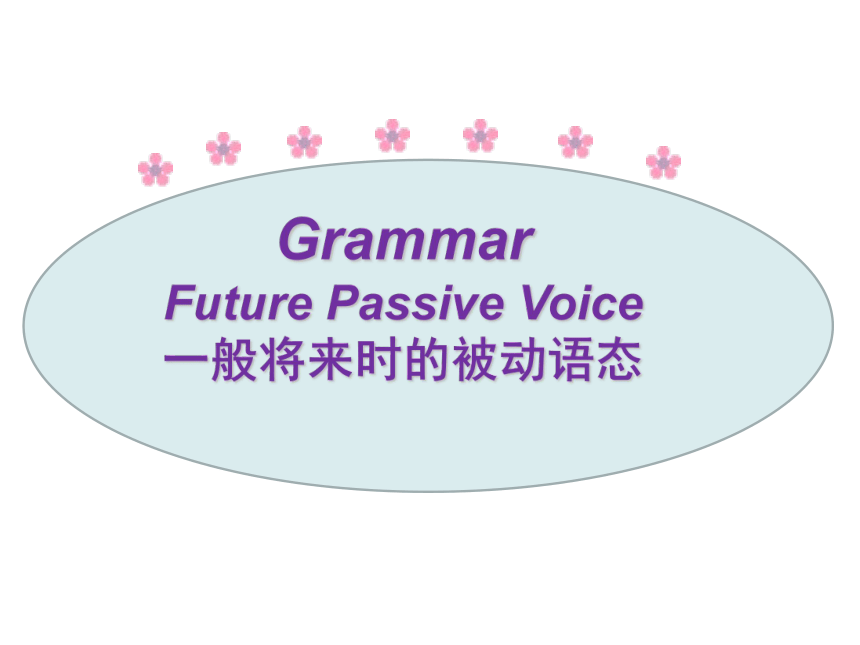 Grammar
Future Passive Voice
一般将来时的被动语态